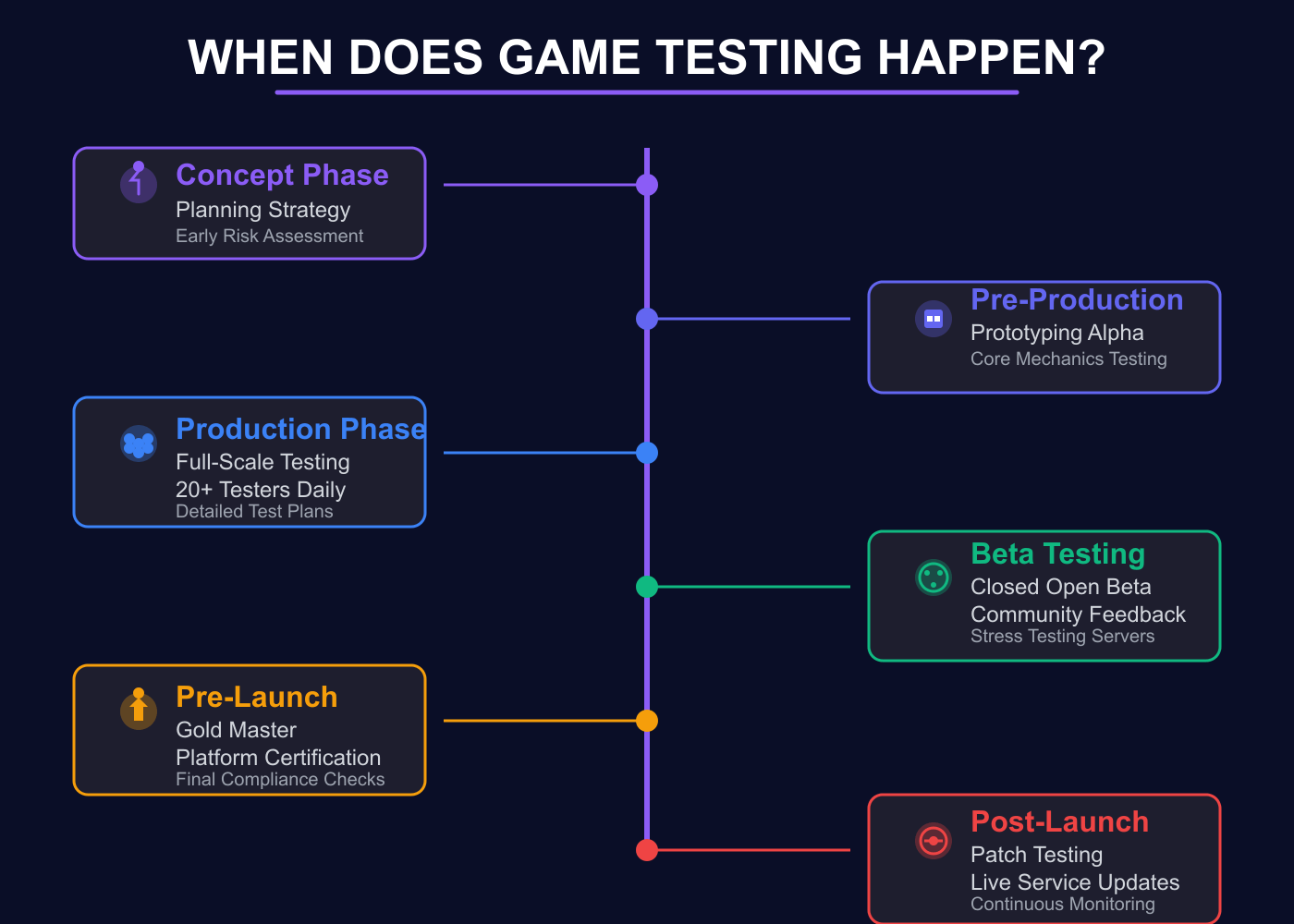 WHEN DOES GAME TESTING HAPPEN?

Concept Phase
Planning Strategy
Early Risk Assessment

Pre-Production
Prototyping Alpha
Core Mechanics Testing

Production Phase
Full-Scale Testing
20+ Testers Daily
Detailed Test Plans

Beta Testing
Closed Open Beta
Community Feedback
Stress Testing Servers

Pre-Launch
Gold Master
Platform Certification
Final Compliance Checks

Post-Launch
Patch Testing
Live Service Updates
Continuous Monitoring